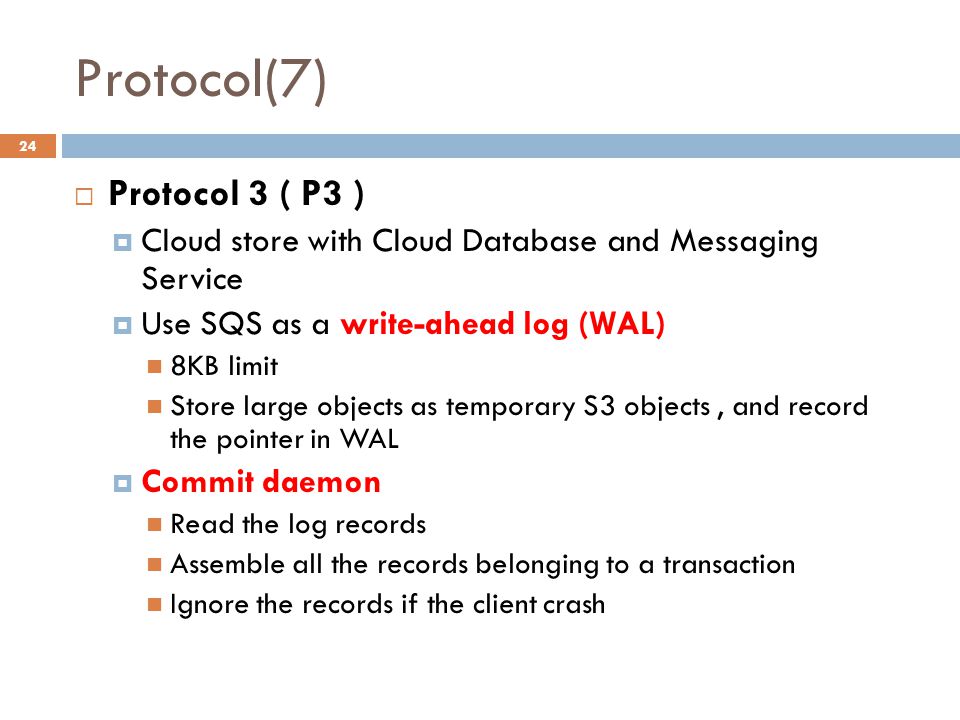 Protocol(7)

24

Protocol 3 ( P3 )

Cloud store with Cloud Database and Messaging Service

Use SQS as a write-ahead log (WAL)

8KB limit

Store large objects as temporary S3 objects , and record the pointer in WAL

Commit daemon

Read the log records

Assemble all the records belonging to a transaction

Ignore the records if the client crash